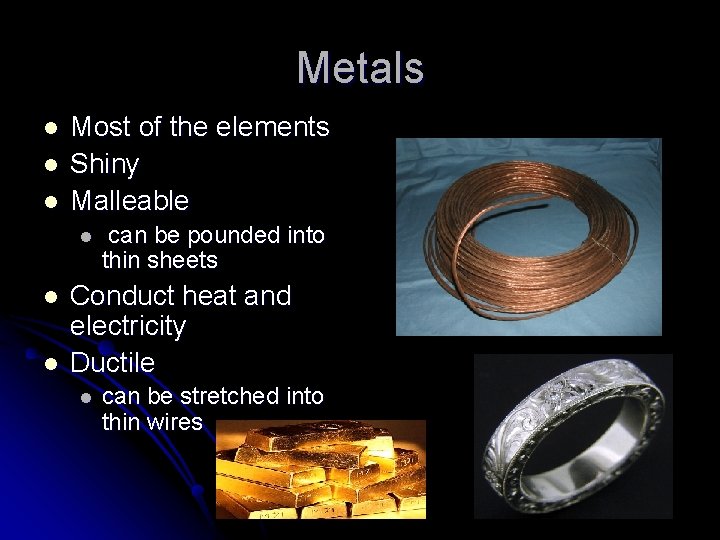 Metals

- Most of the elements
- Shiny
- Malleable
  - can be pounded into thin sheets
- Conduct heat and electricity
- Ductile
  - can be stretched into thin wires